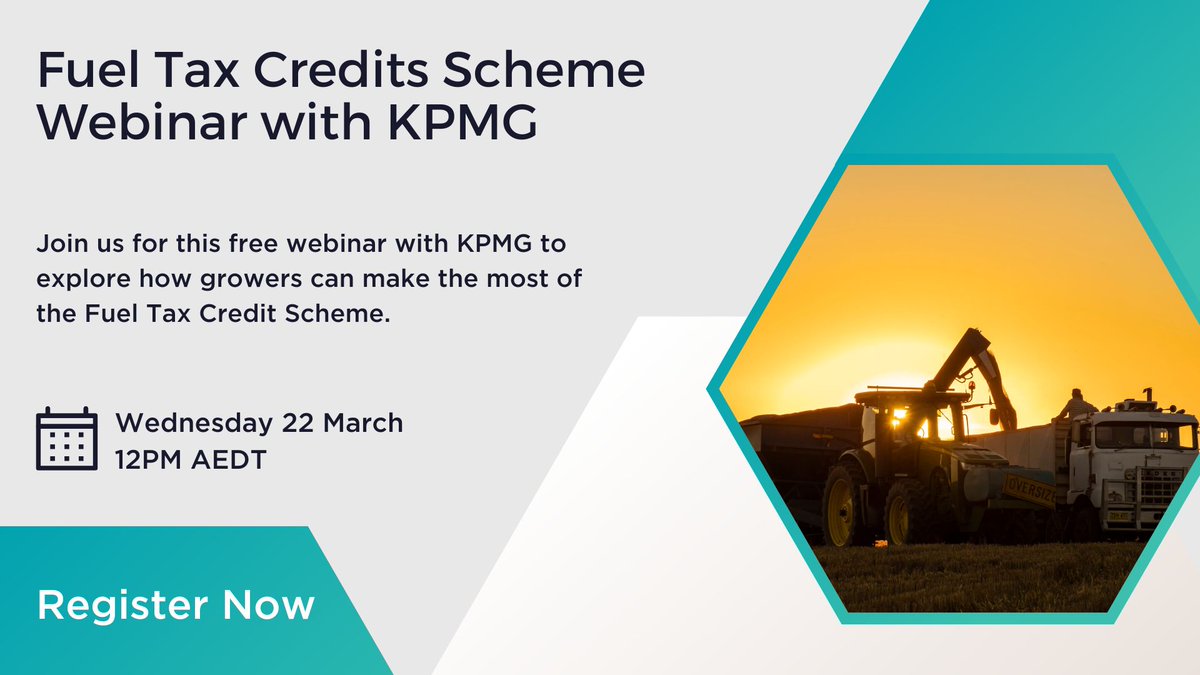 Fuel Tax Credits Scheme Webinar with KPMG

Join us for this free webinar with KPMG to explore how growers can make the most of the Fuel Tax Credit Scheme.

Wednesday 22 March
12PM AEDT

Register Now

OVERSIZE